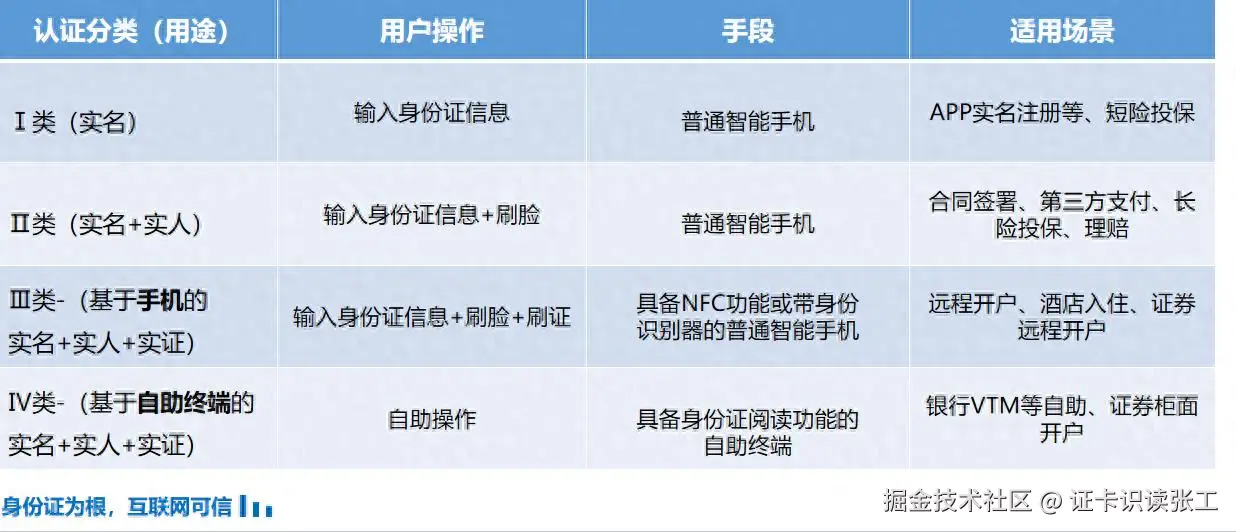 | 认证分类（用途） | 用户操作 | 手段 | 适用场景 |
|---|---|---|---|
| Ⅰ类（实名） | 输入身份证信息 | 普通智能手机 | APP实名注册等、短险投保 |
| Ⅱ类（实名+实人） | 输入身份证信息+刷脸 | 普通智能手机 | 合同签署、第三方支付、长险投保、理赔 |
| Ⅲ类-（基于手机的实名+实人+实证） | 输入身份证信息+刷脸+刷证 | 具备NFC功能或带身份识别器的普通智能手机 | 远程开户、酒店入住、证券远程开户 |
| Ⅳ类-（基于自助终端的实名+实人+实证） | 自助操作 | 具备身份证阅读功能的自助终端 | 银行VTM等自助、证券柜面开户 |

身份证为根，互联网可信

掘金技术社区 @ 证卡识读张工